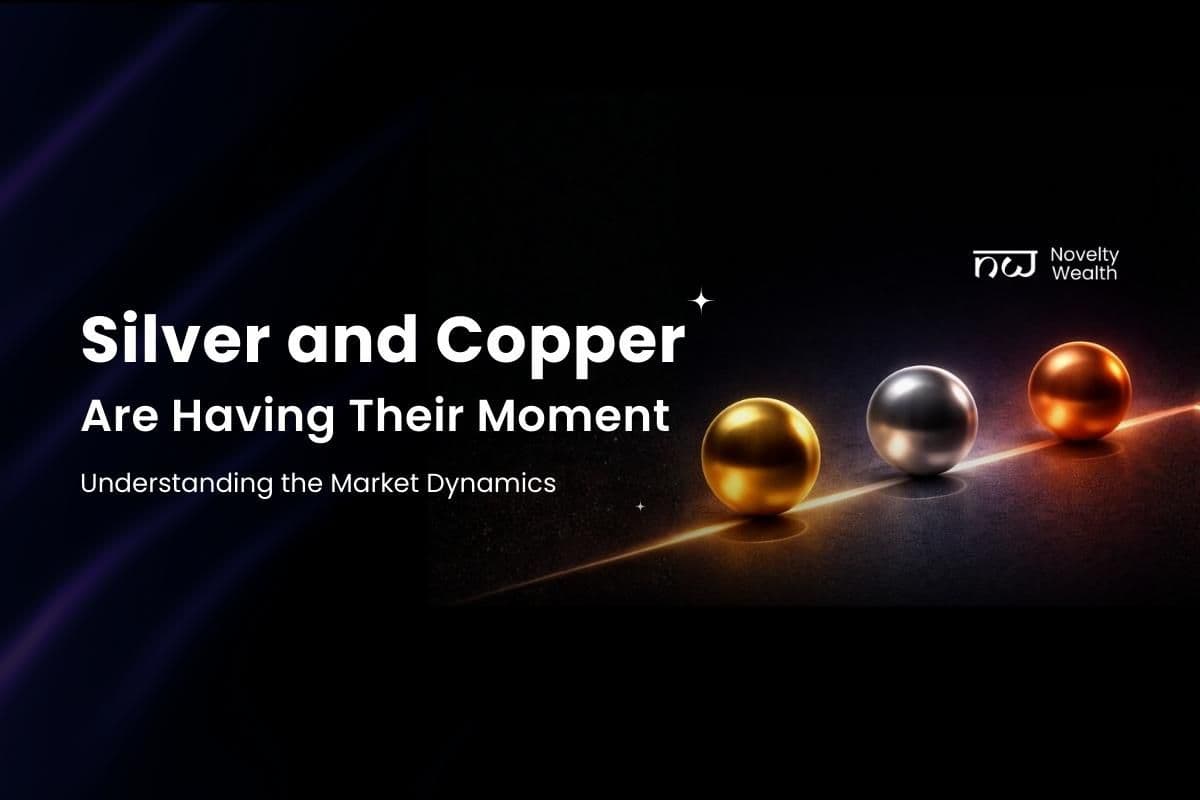 nw Novelty Wealth

Silver and Copper
Are Having Their Moment

Understanding the Market Dynamics